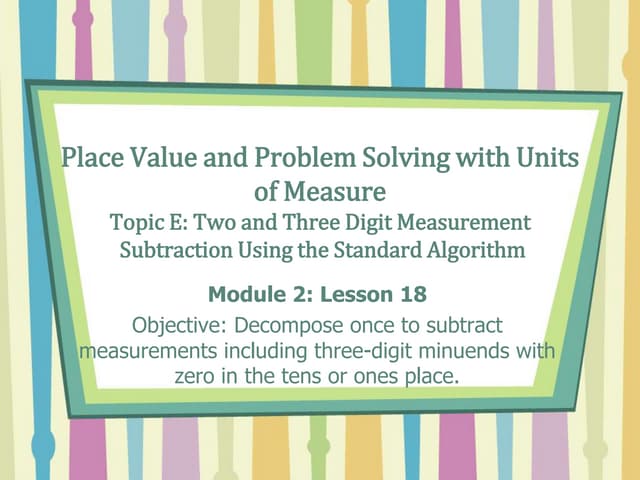 Place Value and Problem Solving with Units of Measure
Topic E: Two and Three Digit Measurement Subtraction Using the Standard Algorithm

Module 2: Lesson 18

Objective: Decompose once to subtract measurements including three-digit minuends with zero in the tens or ones place.